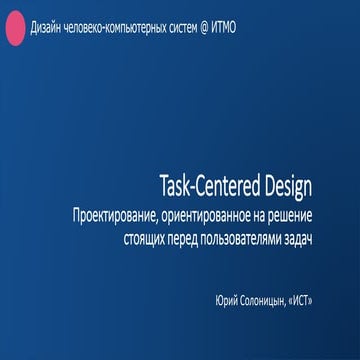 Дизайн человеко-компьютерных систем @ ИТМО

Task-Centered Design
Проектирование, ориентированное на решение стоящих перед пользователями задач

Юрий Солоницын, «ИСТ»